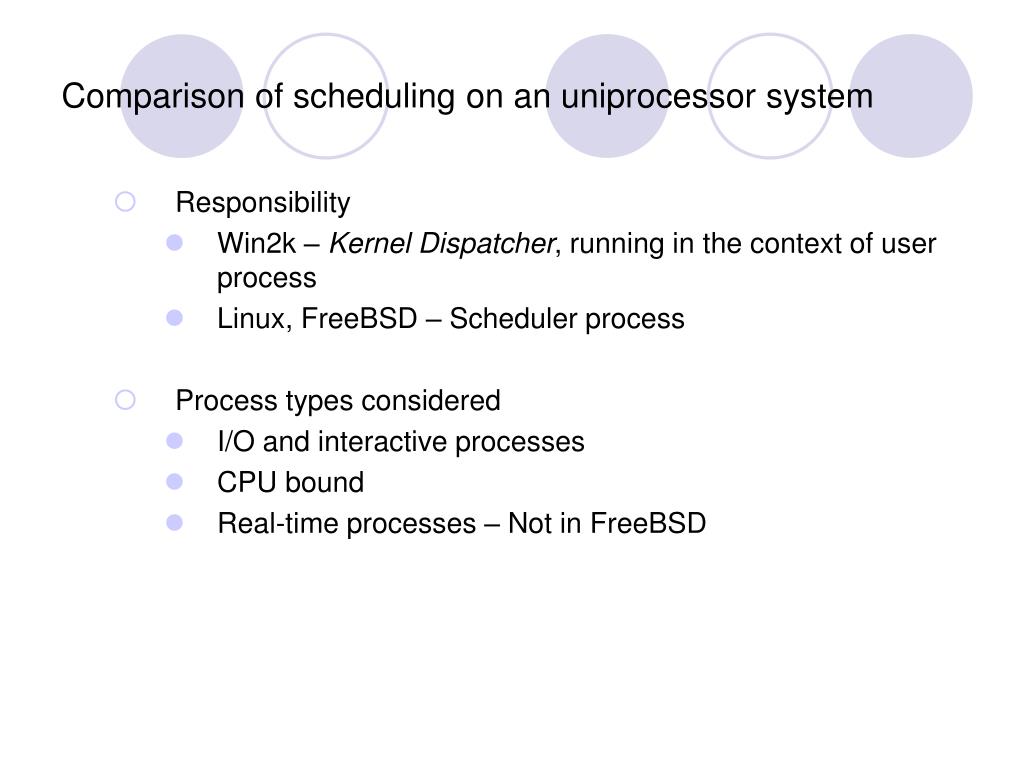 Comparison of scheduling on an uniprocessor system

Responsibility

Win2k – Kernel Dispatcher, running in the context of user process

Linux, FreeBSD – Scheduler process

Process types considered

I/O and interactive processes

CPU bound

Real-time processes – Not in FreeBSD